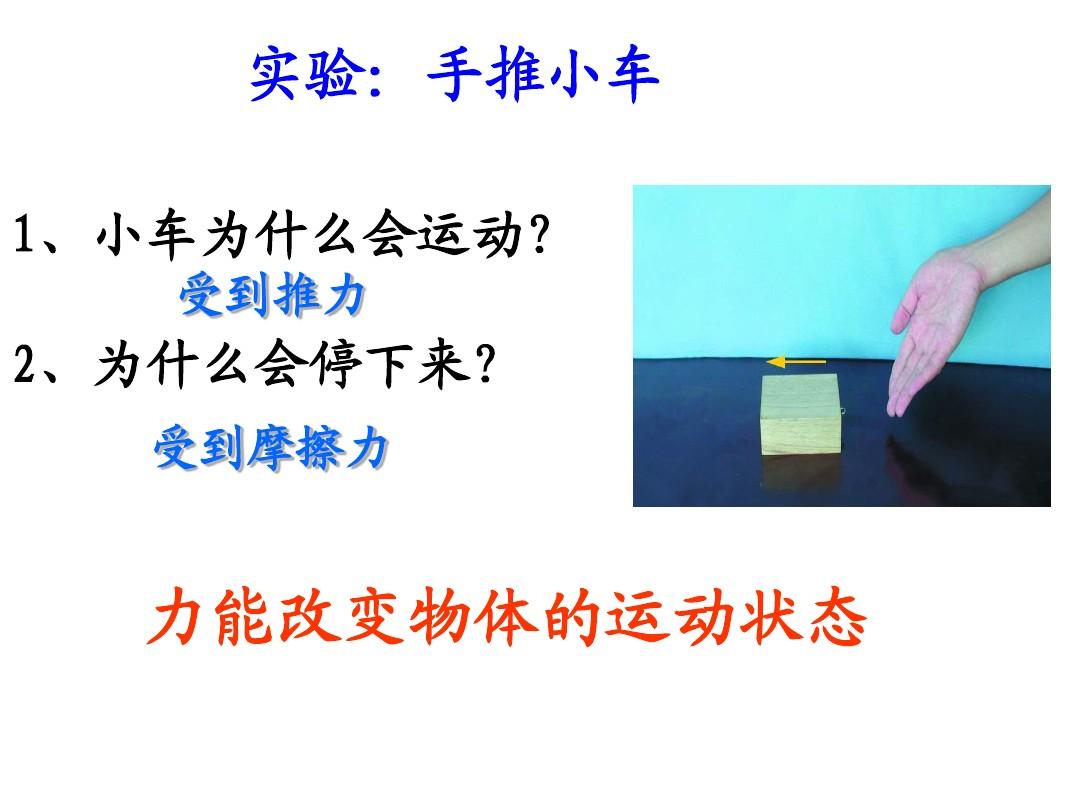 实验：手推小车

1、小车为什么会运动？
受到推力

2、为什么会停下来？
受到摩擦力

力能改变物体的运动状态